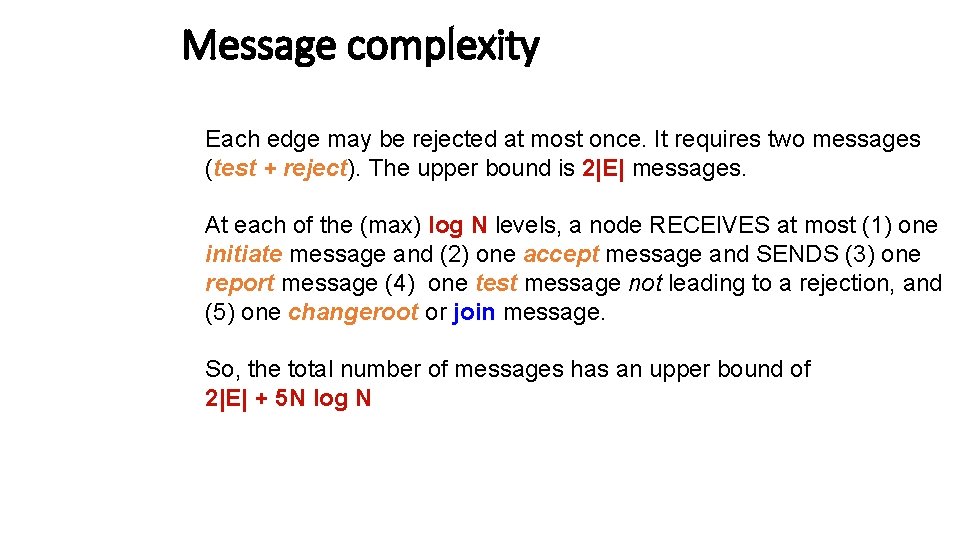 Message complexity

Each edge may be rejected at most once. It requires two messages (test + reject). The upper bound is 2|E| messages.

At each of the (max) log N levels, a node RECEIVES at most (1) one initiate message and (2) one accept message and SENDS (3) one report message (4) one test message not leading to a rejection, and (5) one changeroot or join message.

So, the total number of messages has an upper bound of 2|E| + 5N log N